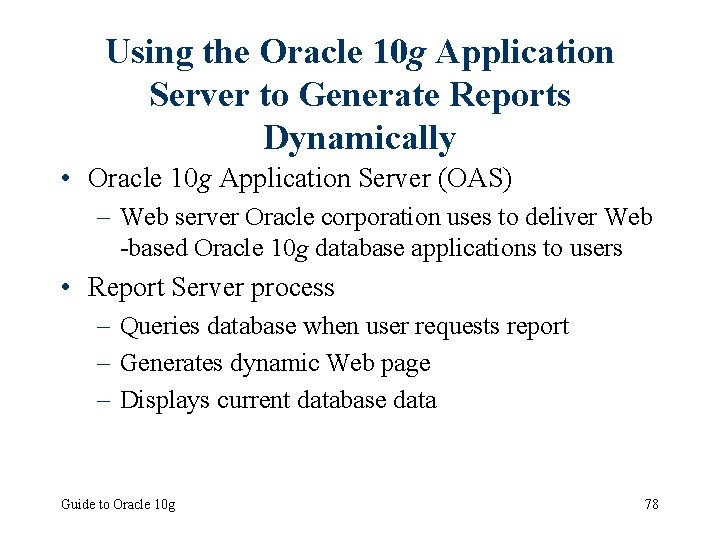 Using the Oracle 10g Application Server to Generate Reports Dynamically

• Oracle 10g Application Server (OAS)
 – Web server Oracle corporation uses to deliver Web -based Oracle 10g database applications to users
• Report Server process
 – Queries database when user requests report
 – Generates dynamic Web page
 – Displays current database data

Guide to Oracle 10g

78